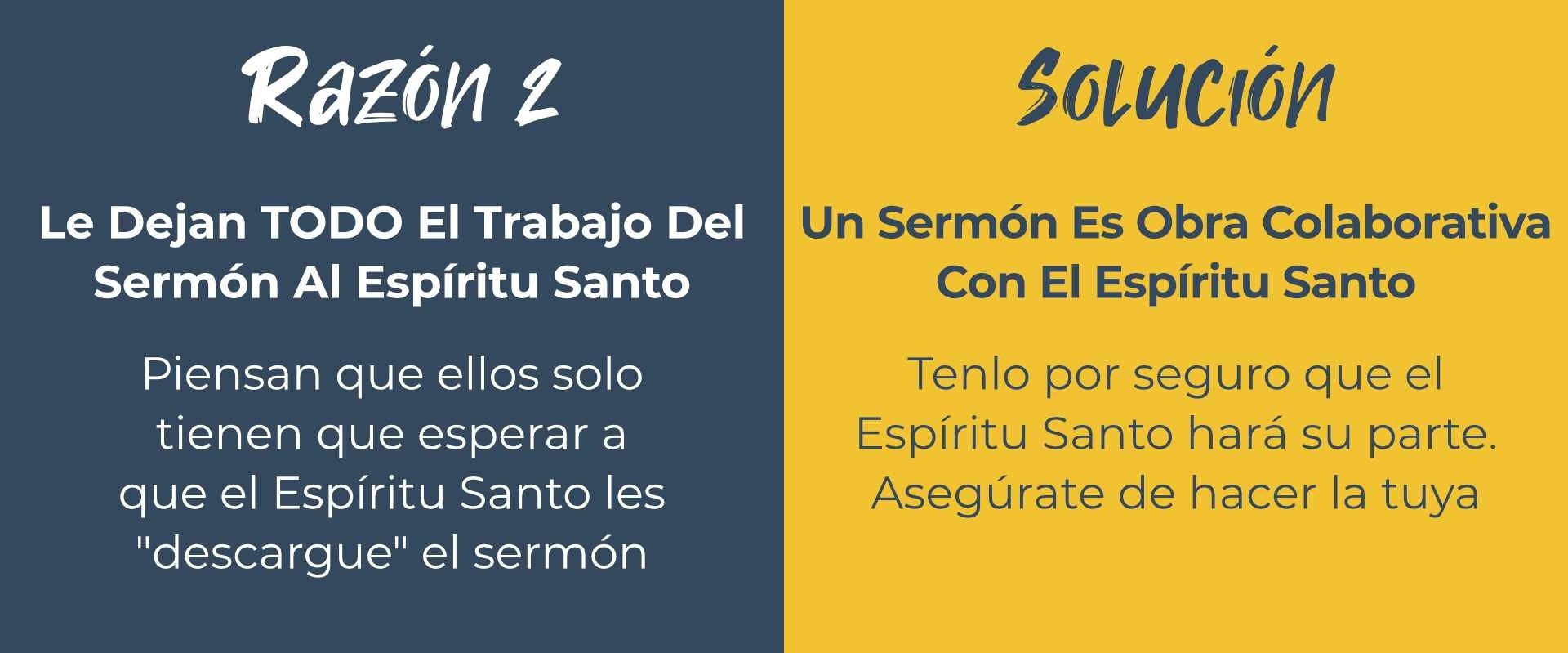 Razón 2

Le Dejan TODO El Trabajo Del Sermón Al Espíritu Santo

Piensan que ellos solo tienen que esperar a que el Espíritu Santo les "descargue" el sermón

Solución

Un Sermón Es Obra Colaborativa Con El Espíritu Santo

Tenlo por seguro que el Espíritu Santo hará su parte. Asegúrate de hacer la tuya